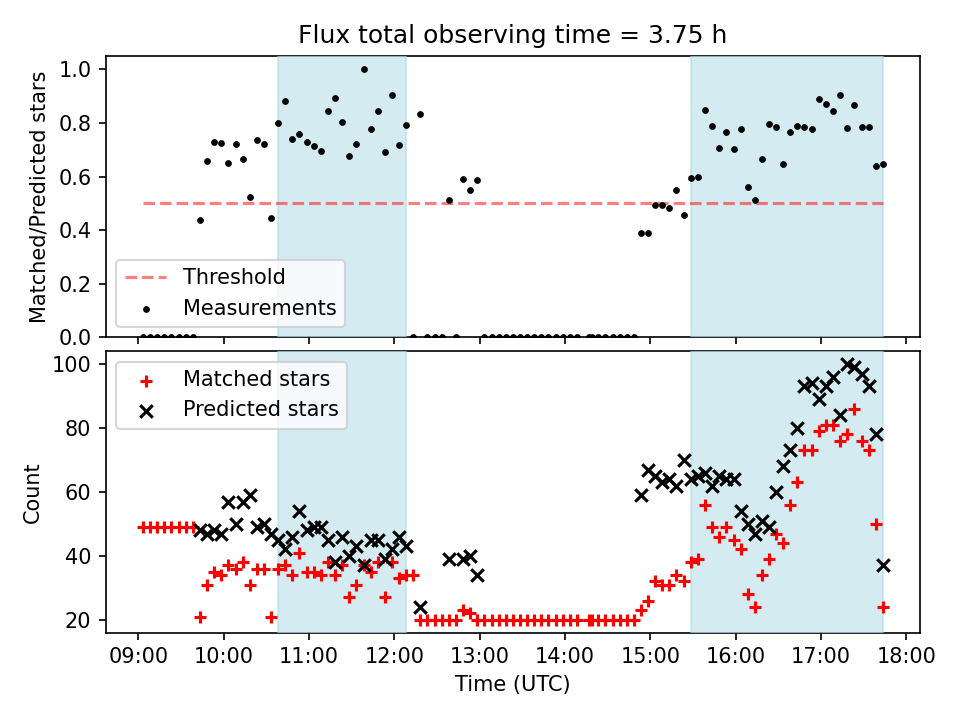 Flux total observing time = 3.75 h

Matched/Predicted stars

1.0
0.8
0.6
0.4
0.2
0.0

Threshold
Measurements

Count

100
80
60
40
20

Matched stars
Predicted stars

09:00 10:00 11:00 12:00 13:00 14:00 15:00 16:00 17:00 18:00

Time (UTC)